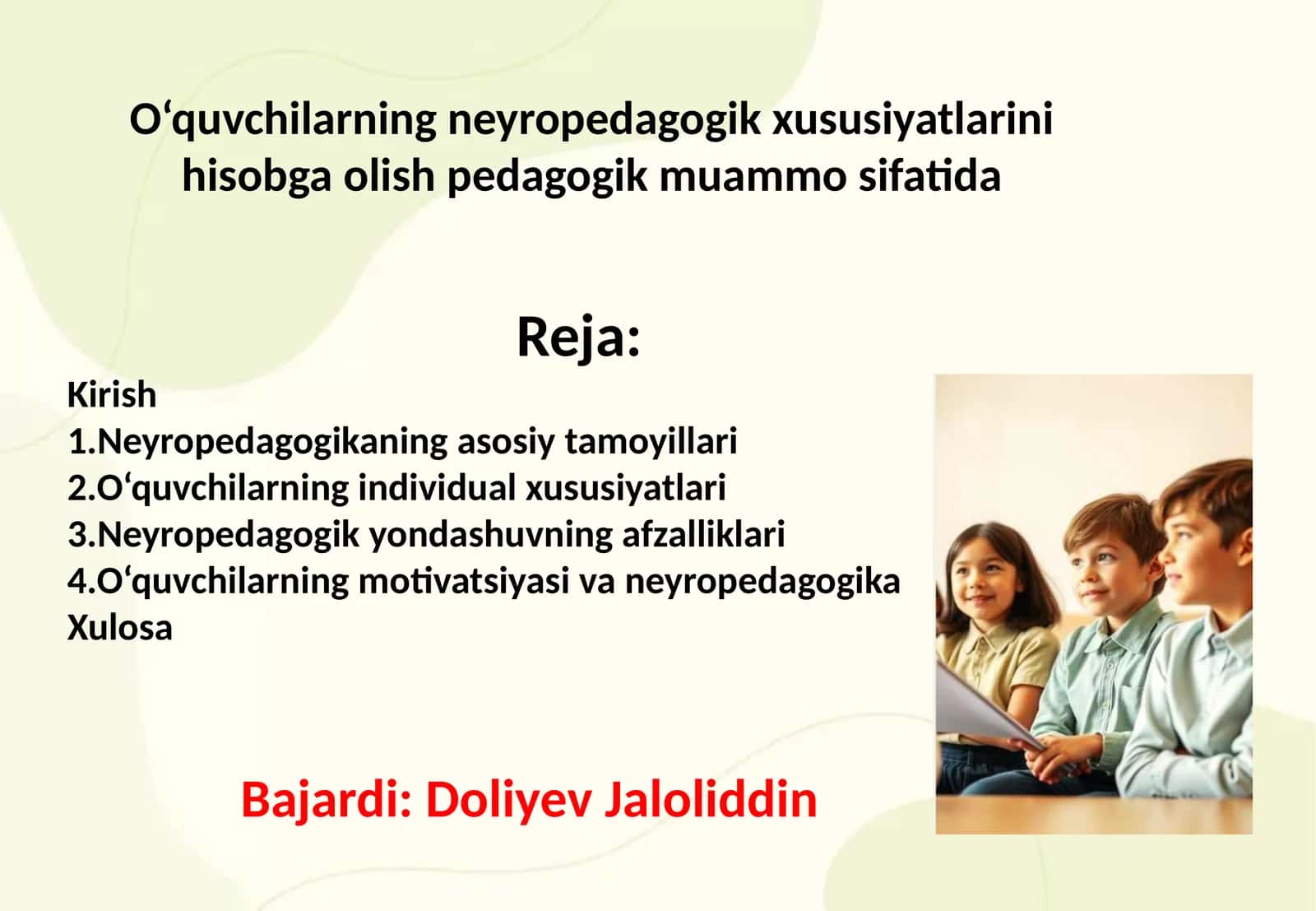 O‘quvchilarning neyropedagogik xususiyatlarini hisobga olish pedagogik muammo sifatida

Reja:

Kirish
1.Neyropedagogikaning asosiy tamoyillari
2.O‘quvchilarning individual xususiyatlari
3.Neyropedagogik yondashuvning afzalliklari
4.O‘quvchilarning motivatsiyasi va neyropedagogika
Xulosa

Bajardi: Doliyev Jaloliddin